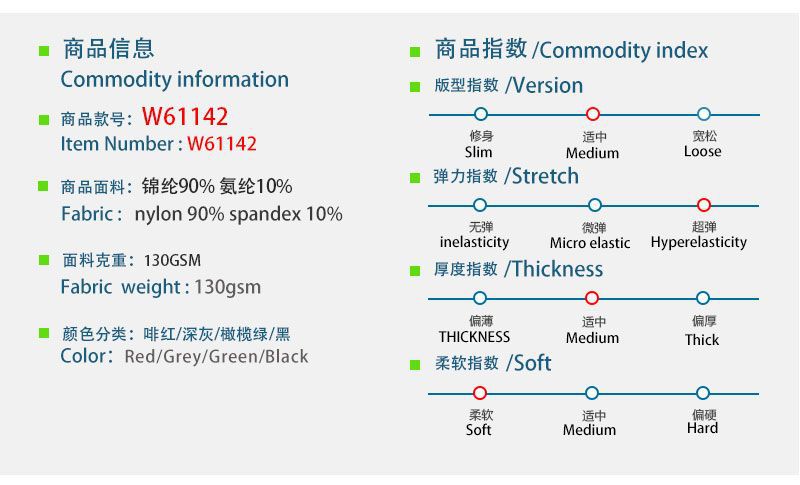 商品信息
Commodity information

商品款号：W61142
Item Number : W61142

商品面料：锦纶90% 氨纶10%
Fabric : nylon 90% spandex 10%

面料克重：130GSM
Fabric weight : 130gsm

颜色分类：啡红/深灰/橄榄绿/黑
Color: Red/Grey/Green/Black

商品指数 /Commodity index

版型指数 /Version

修身
Slim

适中
Medium

宽松
Loose

弹力指数 /Stretch

无弹
inelasticity

微弹
Micro elastic

超弹
Hyperelasticity

厚度指数 /Thickness

偏薄
THICKNESS

适中
Medium

偏厚
Thick

柔软指数 /Soft

柔软
Soft

适中
Medium

偏硬
Hard